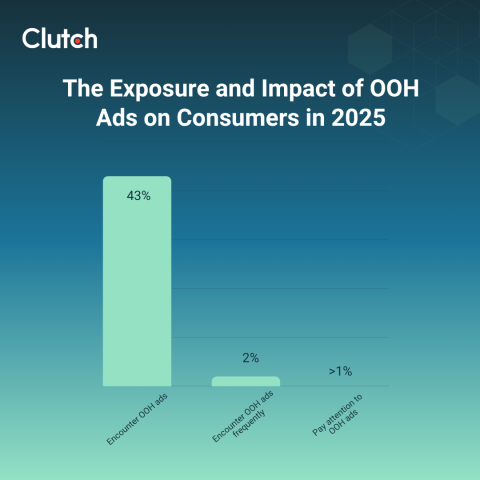 Clutch

The Exposure and Impact of OOH Ads on Consumers in 2025

43%

2%

>1%

Encounter OOH ads

Encounter OOH ads frequently

Pay attention to OOH ads